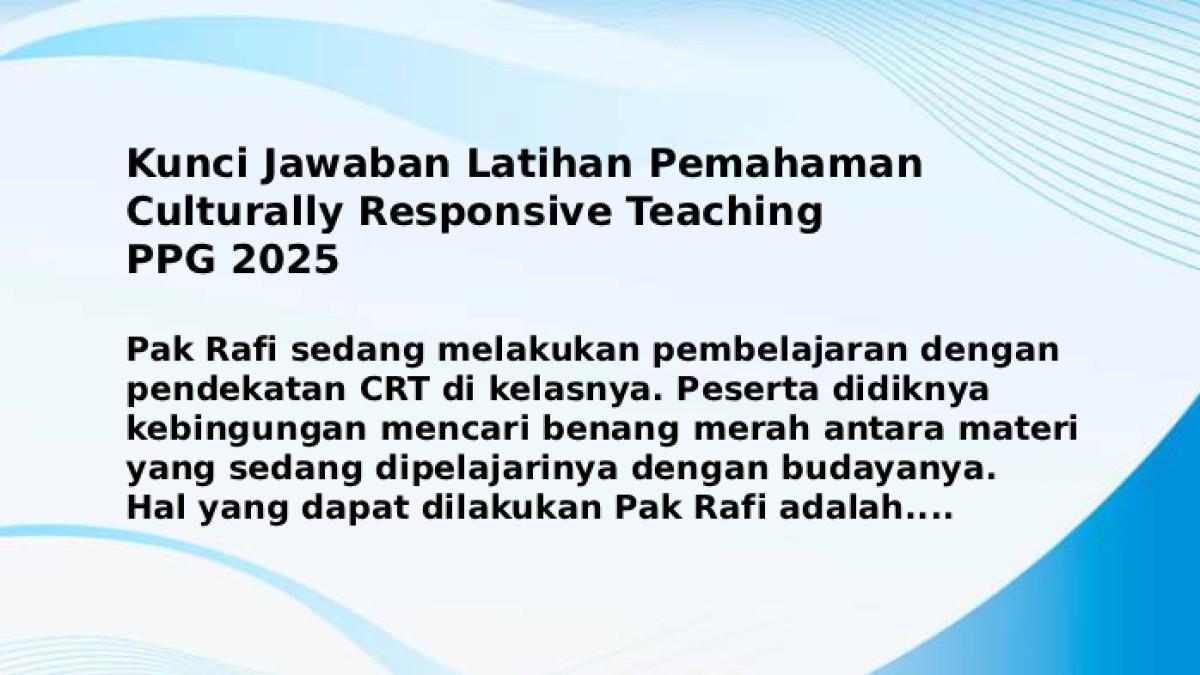 Kunci Jawaban Latihan Pemahaman Culturally Responsive Teaching PPG 2025

Pak Rafi sedang melakukan pembelajaran dengan pendekatan CRT di kelasnya. Peserta didiknya kebingungan mencari benang merah antara materi yang sedang dipelajarinya dengan budayanya. Hal yang dapat dilakukan Pak Rafi adalah....